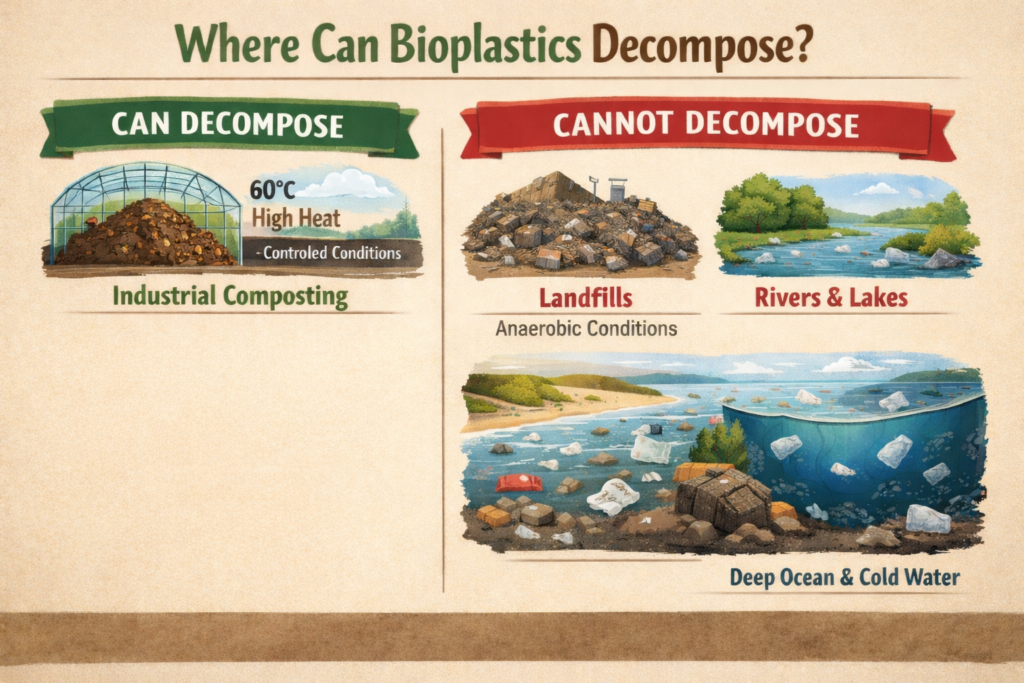 Where Can Bioplastics Decompose?

CAN DECOMPOSE

60°C
High Heat
- Controled Conditions

Industrial Composting

CANNOT DECOMPOSE

Landfills
Anaerobic Conditions

Rivers & Lakes

Deep Ocean & Cold Water